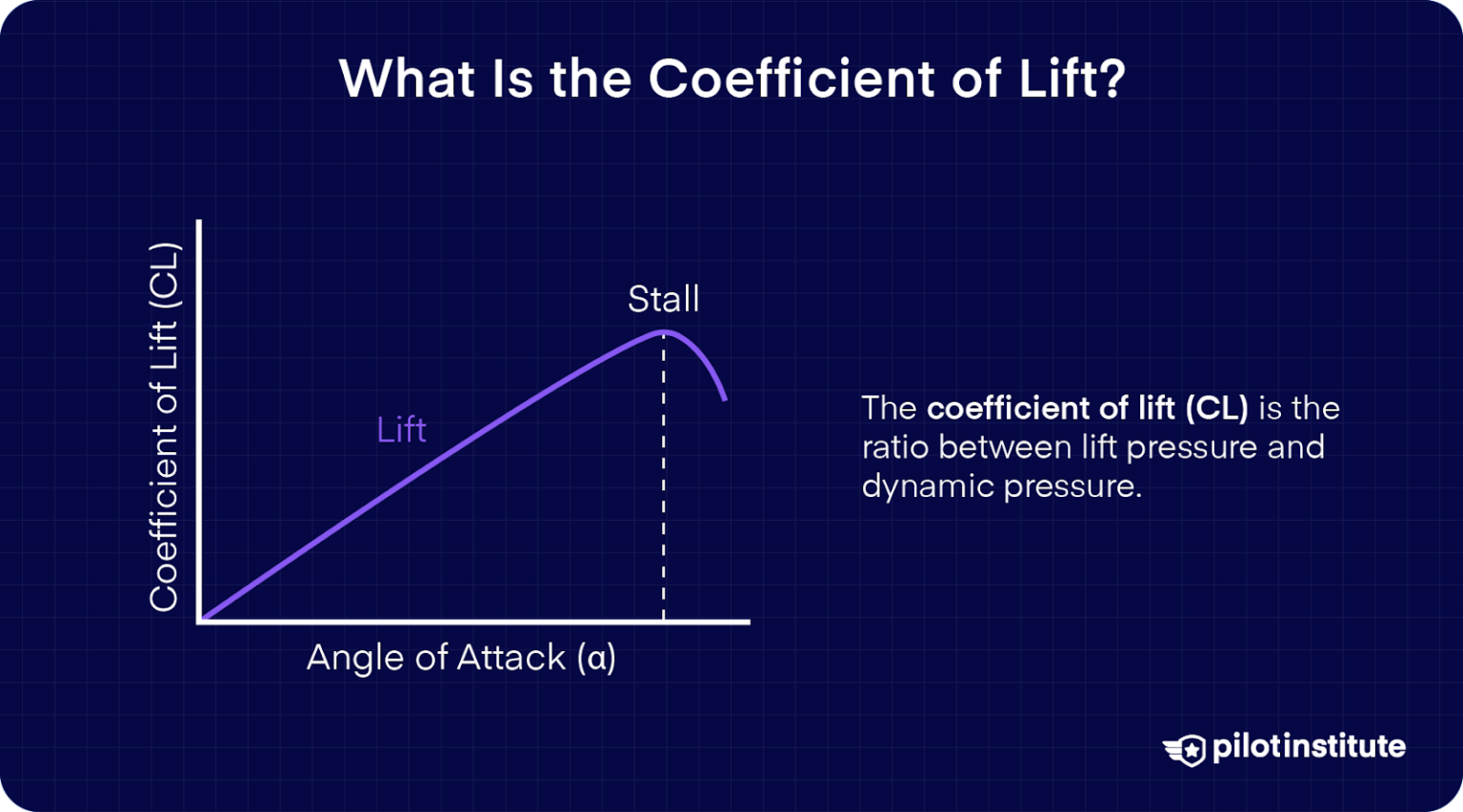 What Is the Coefficient of Lift?

Coefficient of Lift (CL)

Stall

Lift

Angle of Attack (α)

The **coefficient of lift (CL)** is the ratio between lift pressure and dynamic pressure.

pilotinstitute